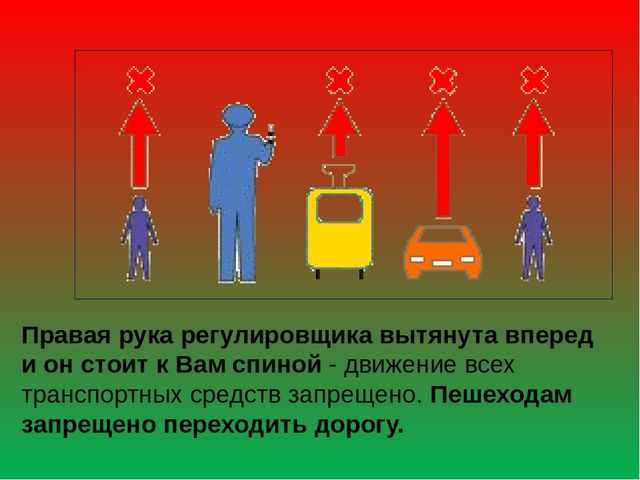 Правая рука регулировщика вытянута вперед и он стоит к Вам спиной - движение всех транспортных средств запрещено. Пешеходам запрещено переходить дорогу.